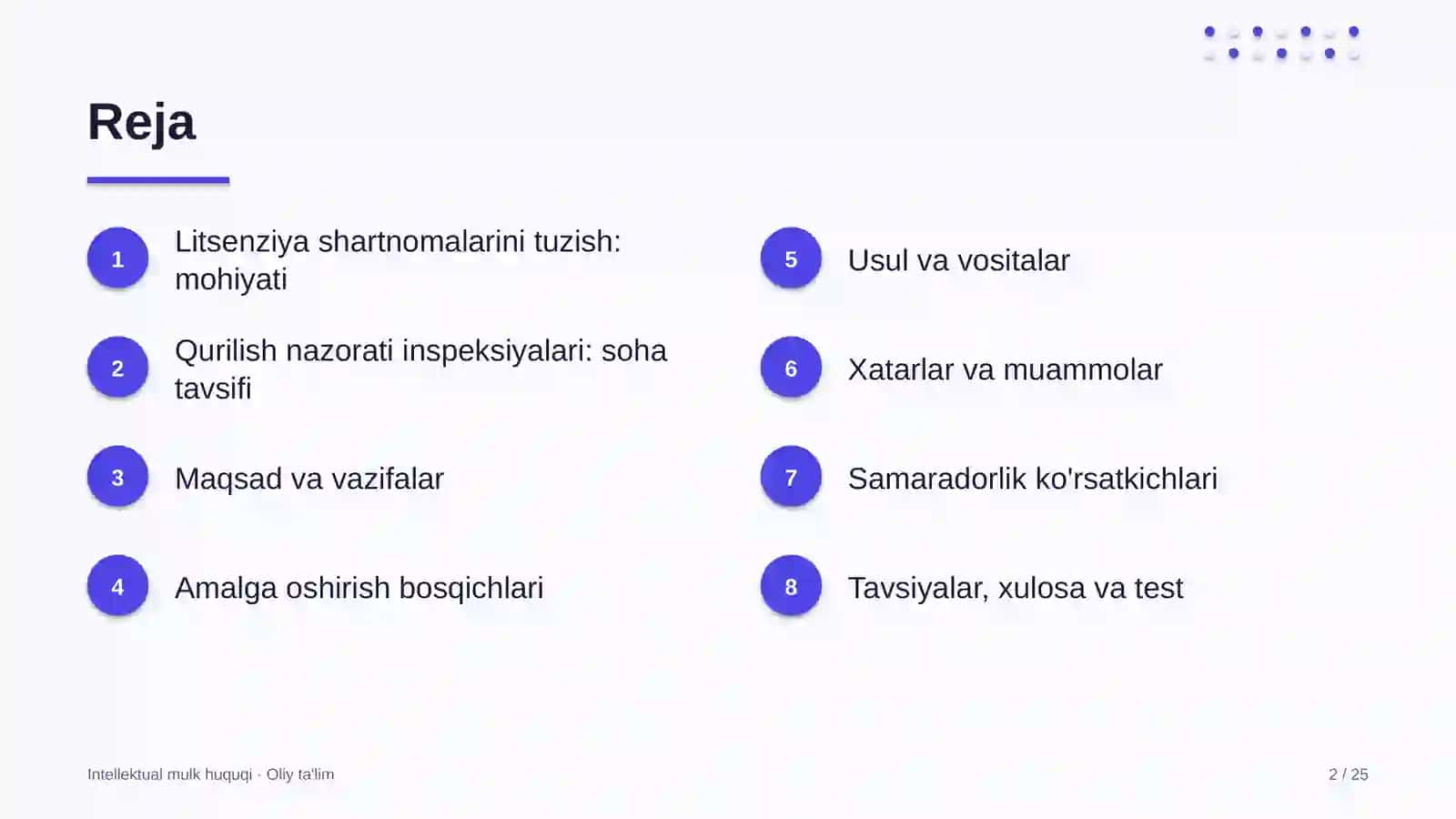 Reja

1
Litsenziya shartnomalarini tuzish: mohiyati

2
Qurilish nazorati inspeksiyalari: soha tavsifi

3
Maqsad va vazifalar

4
Amalga oshirish bosqichlari

5
Usul va vositalar

6
Xatarlar va muammolar

7
Samaradorlik ko'rsatkichlari

8
Tavsiyalar, xulosa va test

Intellektual mulk huquqi · Oliy ta'lim

2 / 25